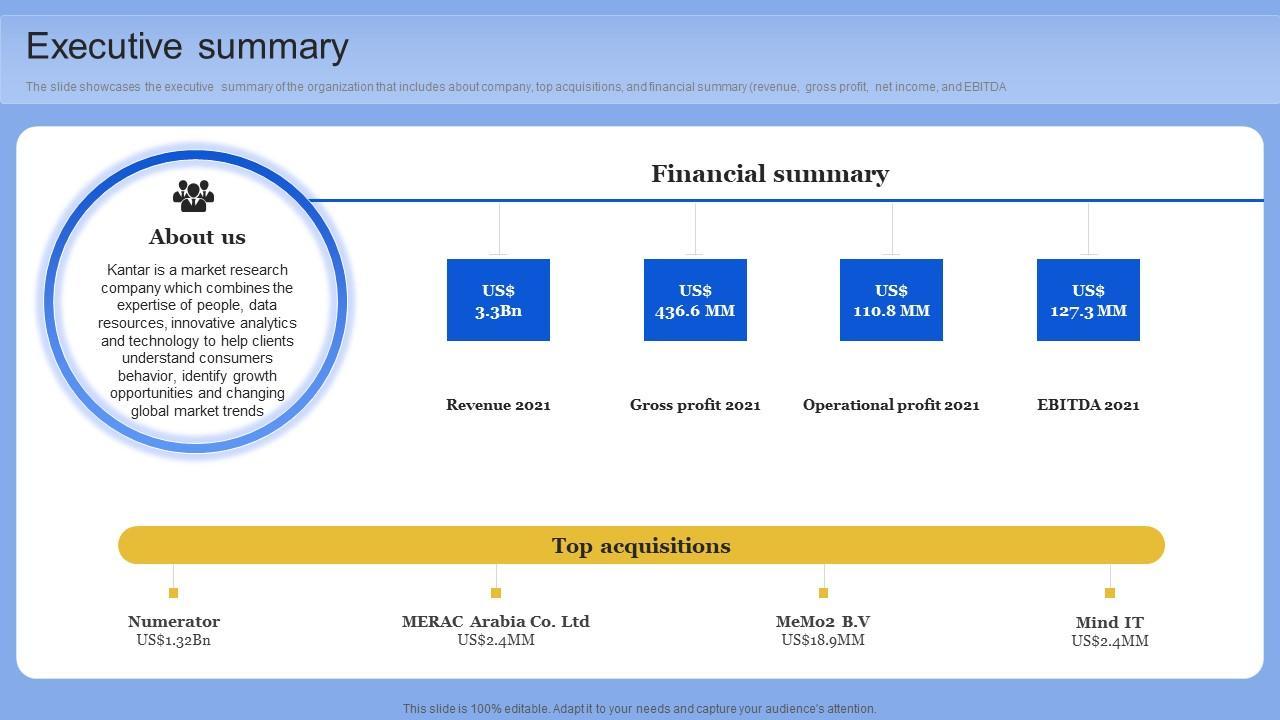 Executive summary

The slide showcases the executive summary of the organization that includes about company, top acquisitions, and financial summary (revenue, gross profit, net income, and EBITDA

About us

Kantar is a market research company which combines the expertise of people, data resources, innovative analytics and technology to help clients understand consumers behavior, identify growth opportunities and changing global market trends

Financial summary

US$ 3.3Bn

Revenue 2021

US$ 436.6 MM

Gross profit 2021

US$ 110.8 MM

Operational profit 2021

US$ 127.3 MM

EBITDA 2021

Top acquisitions

Numerator
US$1.32Bn

MERAC Arabia Co. Ltd
US$2.4MM

MeMo2 B.V
US$18.9MM

Mind IT
US$2.4MM

This slide is 100% editable. Adapt it to your needs and capture your audience's attention.